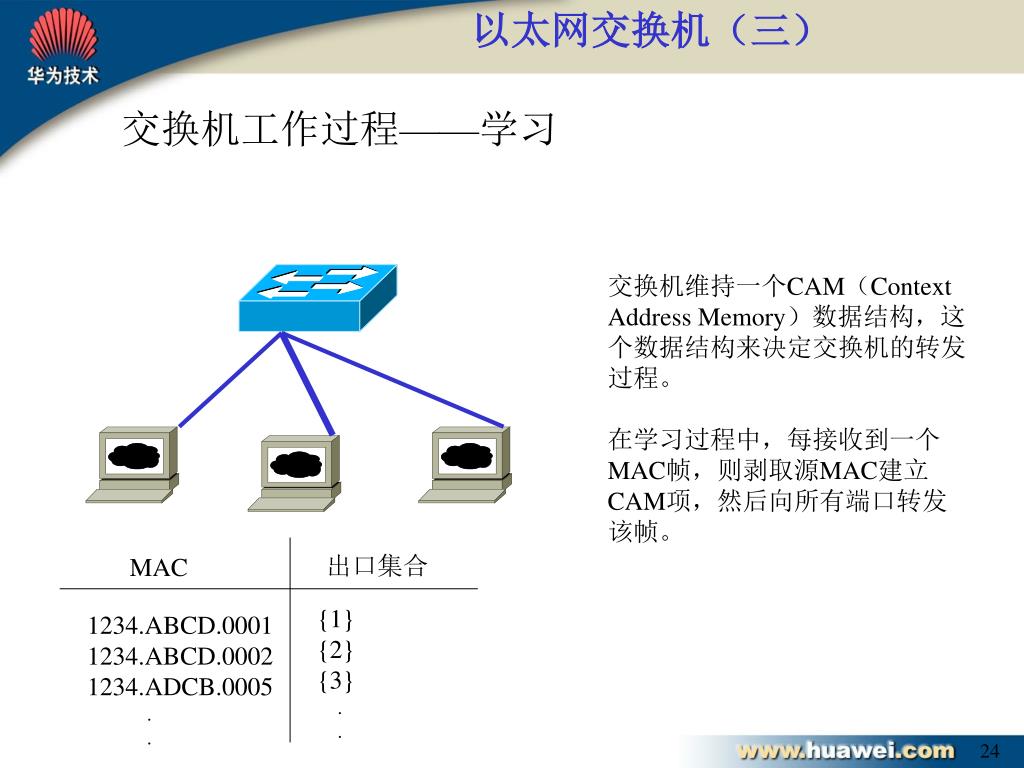 华为技术

以太网交换机（三）

交换机工作过程——学习

交换机维持一个CAM（Context Address Memory）数据结构，这个数据结构来决定交换机的转发过程。

在学习过程中，每接收到一个MAC帧，则剥取源MAC建立CAM项，然后向所有端口转发该帧。

| MAC | 出口集合 |
|---|---|
| 1234.ABCD.0001 | {1} |
| 1234.ABCD.0002 | {2} |
| 1234.ADCB.0005 | {3} |
| . | . |
| . | . |

www.huawei.com 24